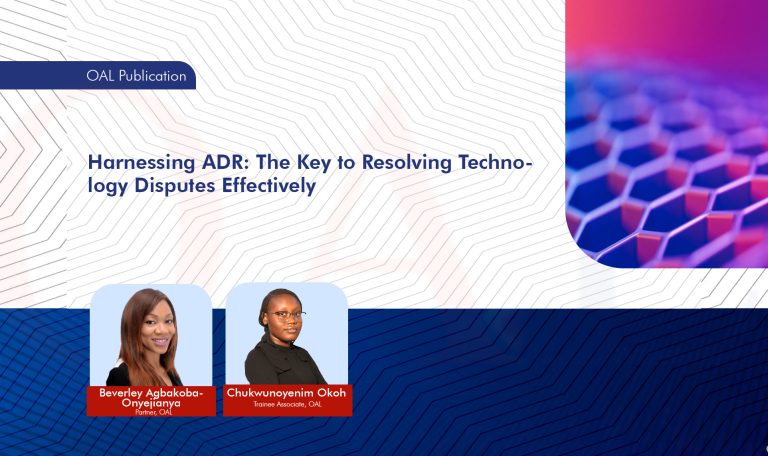 OAL Publication

Harnessing ADR: The Key to Resolving Technology Disputes Effectively

Beverley Agbakoba-Onyejianya
Partner, OAL

Chukwunoyenim Okoh
Trainee Associate, OAL